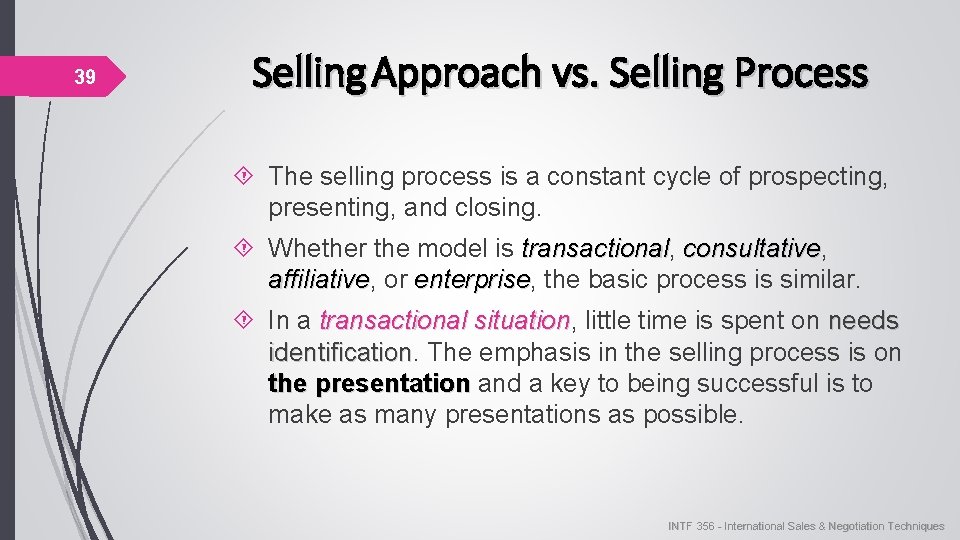 39

Selling Approach vs. Selling Process

The selling process is a constant cycle of prospecting, presenting, and closing.

Whether the model is transactional, consultative, affiliative, or enterprise, the basic process is similar.

In a transactional situation, little time is spent on needs identification. The emphasis in the selling process is on the presentation and a key to being successful is to make as many presentations as possible.

INTF 356 - International Sales & Negotiation Techniques